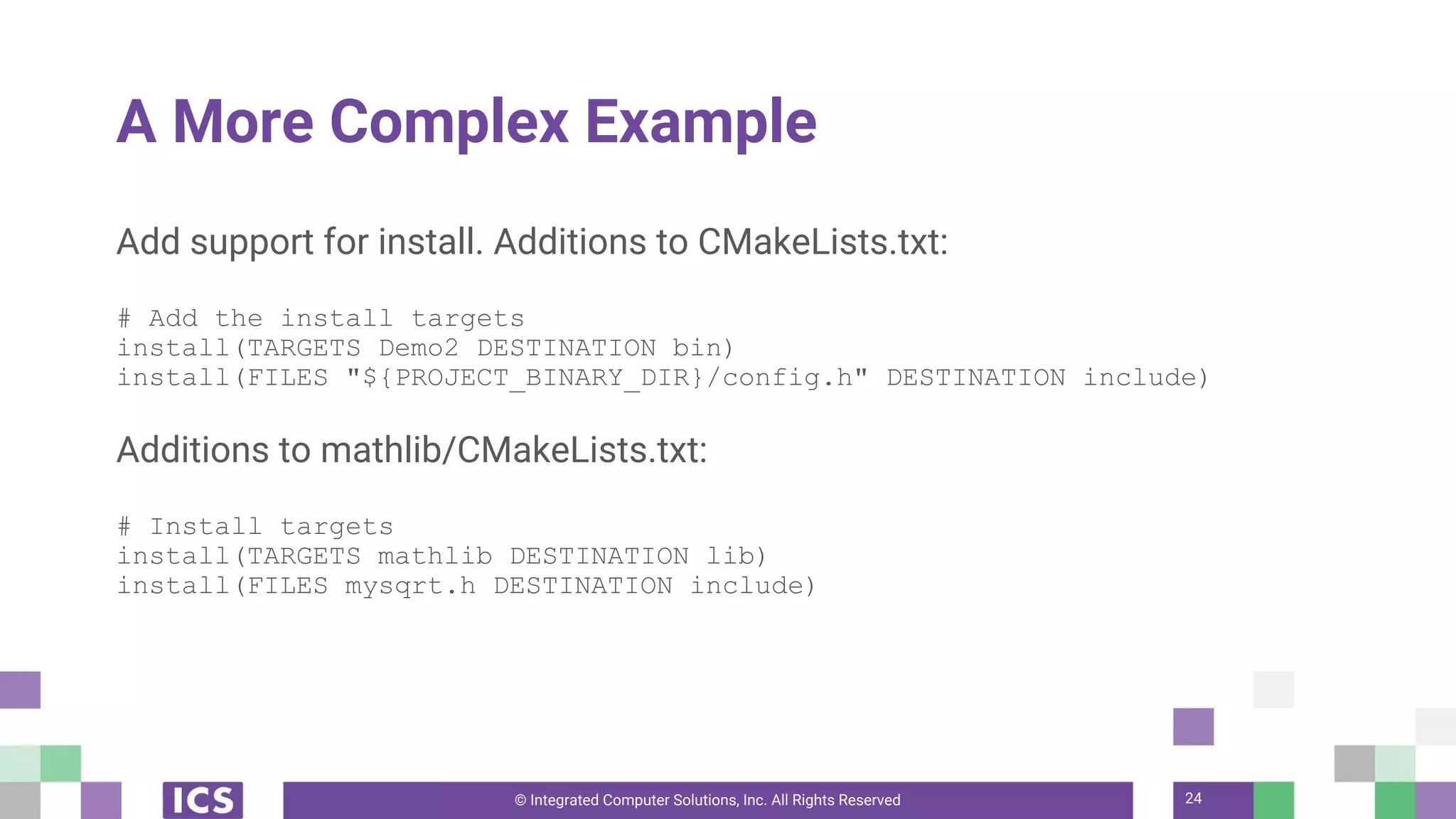 A More Complex Example

Add support for install. Additions to CMakeLists.txt:

# Add the install targets
install(TARGETS Demo2 DESTINATION bin)
install(FILES "${PROJECT_BINARY_DIR}/config.h" DESTINATION include)

Additions to mathlib/CMakeLists.txt:

# Install targets
install(TARGETS mathlib DESTINATION lib)
install(FILES mysqrt.h DESTINATION include)

ICS

© Integrated Computer Solutions, Inc. All Rights Reserved

24